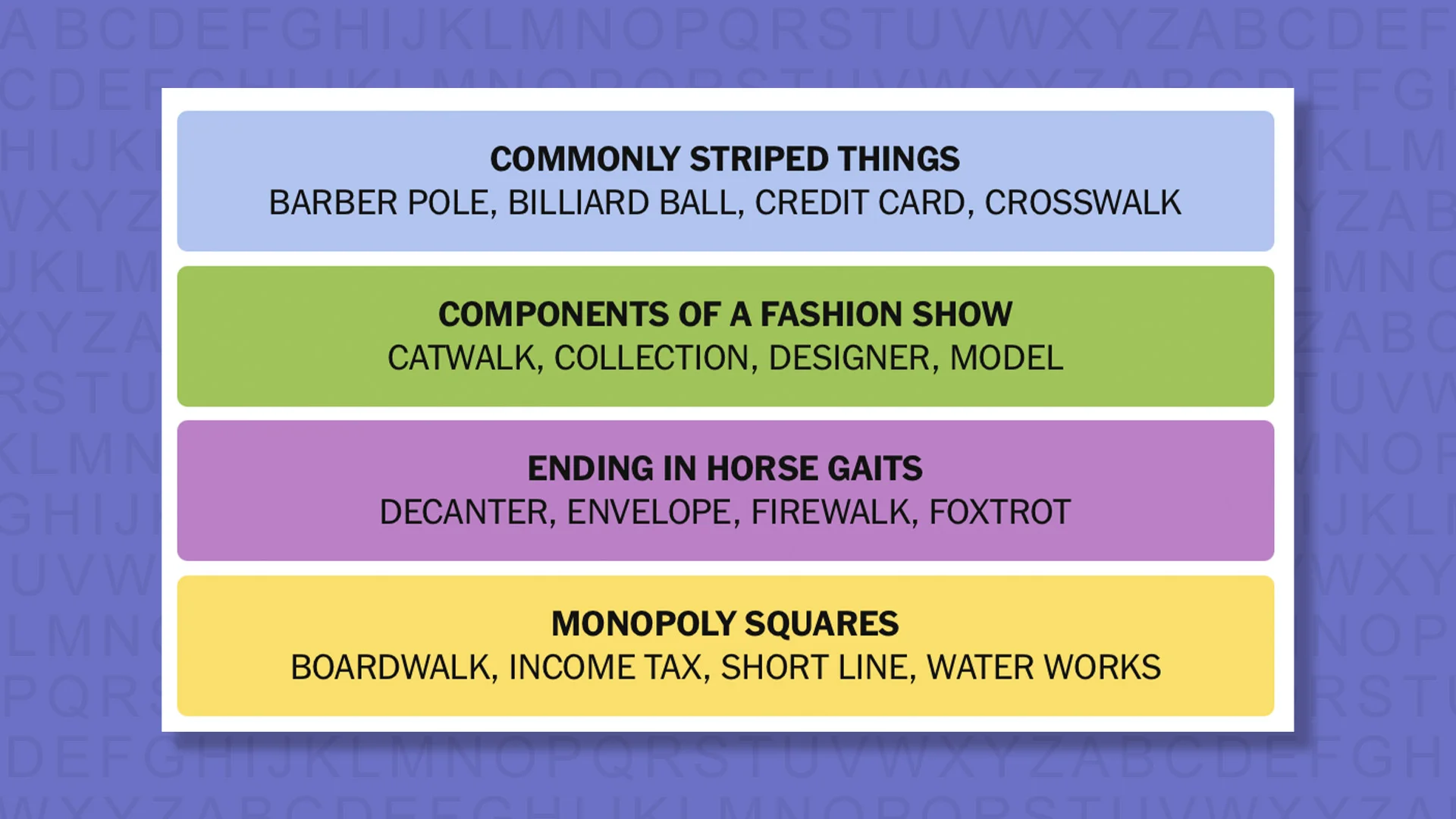 COMMONLY STRIPED THINGS
BARBER POLE, BILLIARD BALL, CREDIT CARD, CROSSWALK

COMPONENTS OF A FASHION SHOW
CATWALK, COLLECTION, DESIGNER, MODEL

ENDING IN HORSE GAITS
DECANTER, ENVELOPE, FIREWALK, FOXTROT

MONOPOLY SQUARES
BOARDWALK, INCOME TAX, SHORT LINE, WATER WORKS